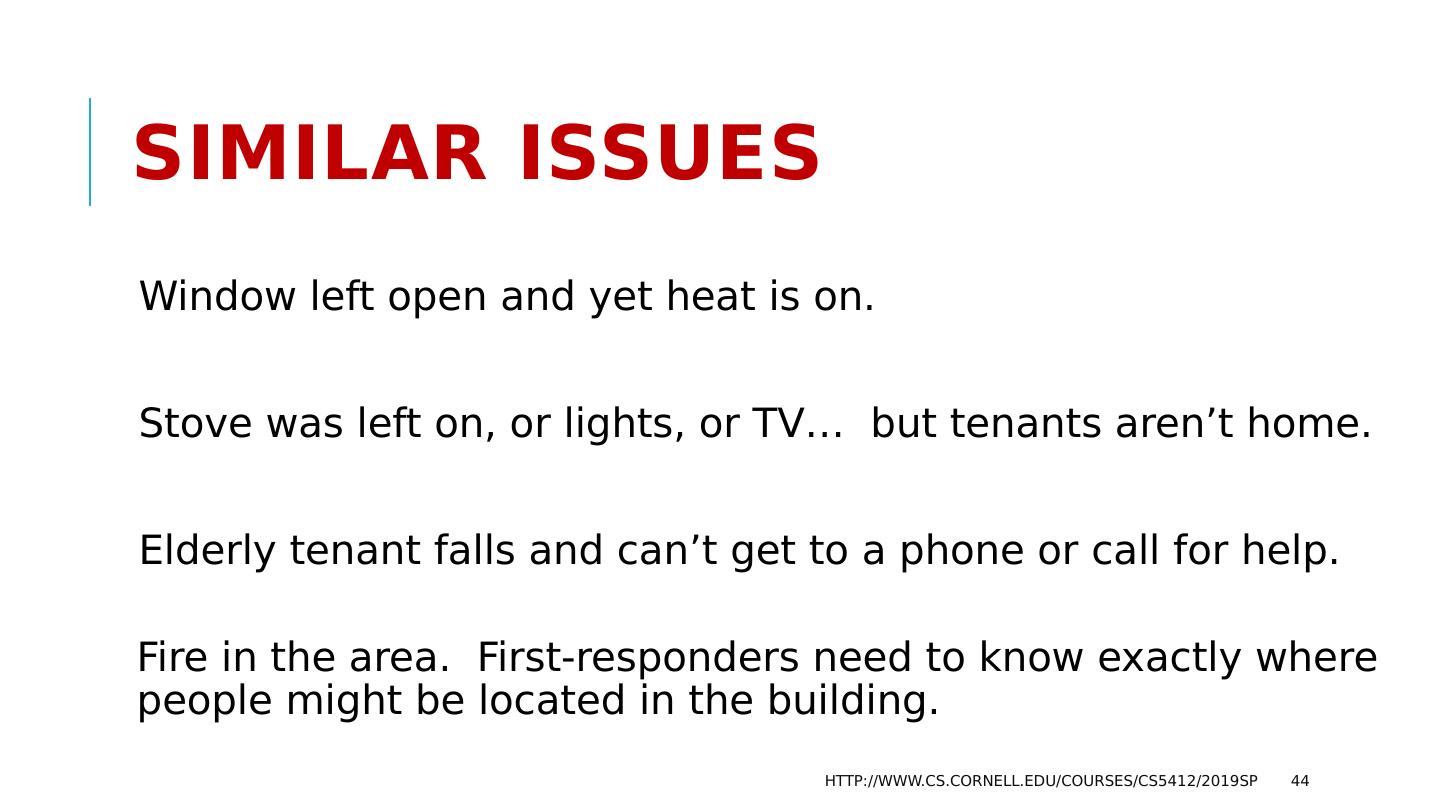 SIMILAR ISSUES

Window left open and yet heat is on.

Stove was left on, or lights, or TV…  but tenants aren’t home.

Elderly tenant falls and can’t get to a phone or call for help.

Fire in the area.  First-responders need to know exactly where people might be located in the building.

HTTP://WWW.CS.CORNELL.EDU/COURSES/CS5412/2019SP 44